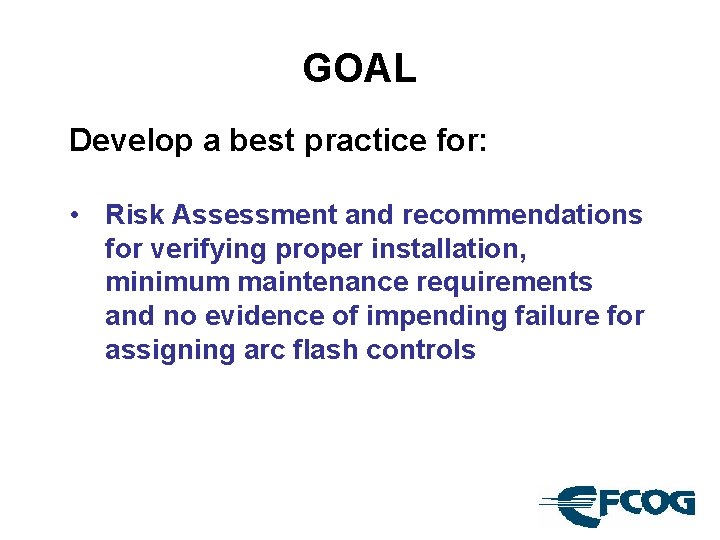 GOAL

Develop a best practice for:

• Risk Assessment and recommendations for verifying proper installation, minimum maintenance requirements and no evidence of impending failure for assigning arc flash controls

EFCOG